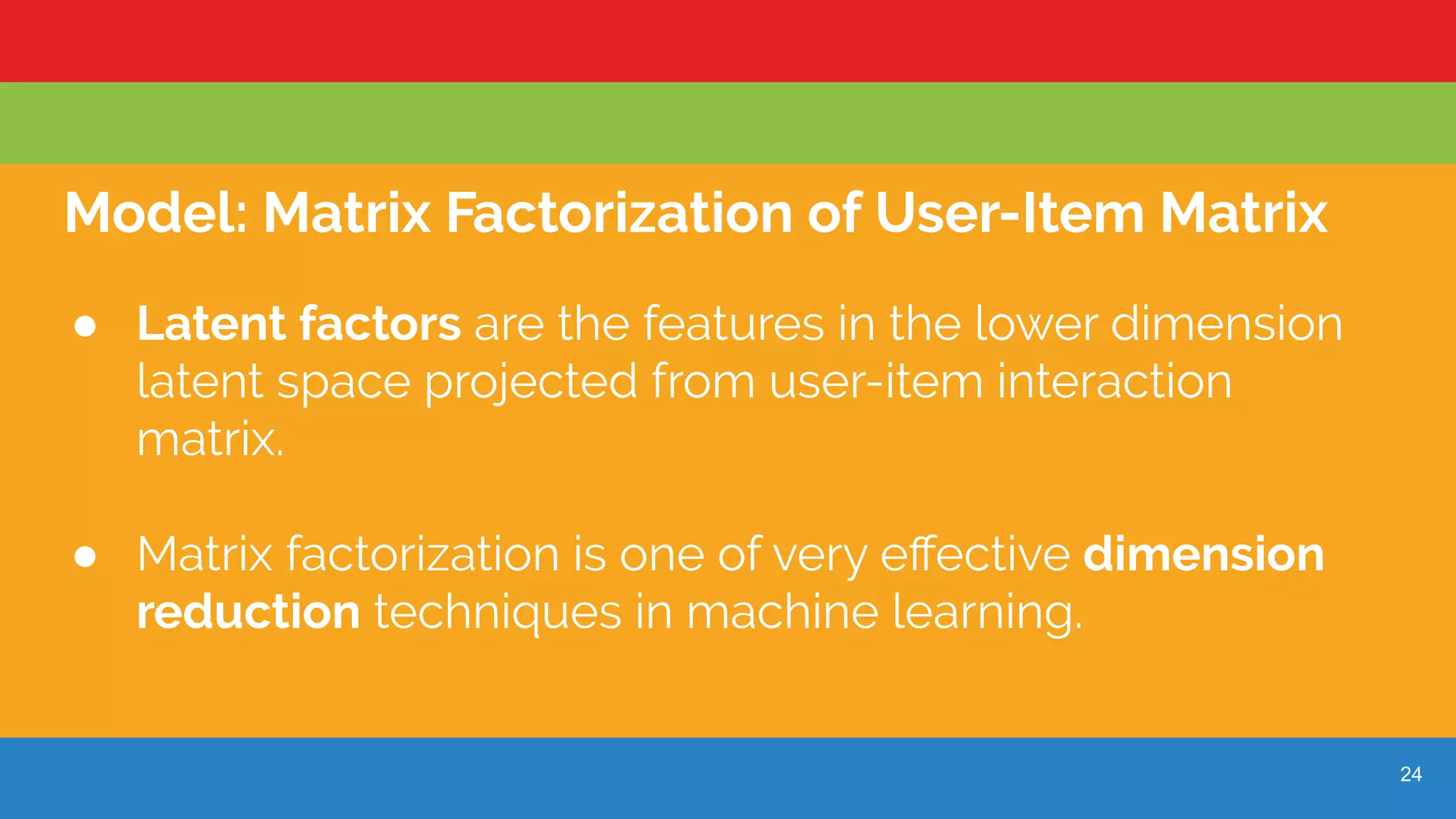 Model: Matrix Factorization of User-Item Matrix

● Latent factors are the features in the lower dimension latent space projected from user-item interaction matrix.

● Matrix factorization is one of very effective dimension reduction techniques in machine learning.

24